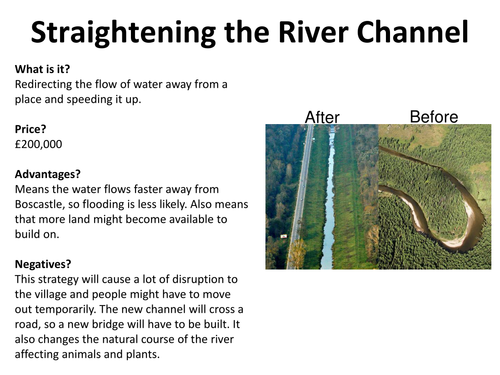 Straightening the River Channel

What is it?
Redirecting the flow of water away from a place and speeding it up.

Price?
£200,000

Advantages?
Means the water flows faster away from Boscastle, so flooding is less likely. Also means that more land might become available to build on.

Negatives?
This strategy will cause a lot of disruption to the village and people might have to move out temporarily. The new channel will cross a road, so a new bridge will have to be built. It also changes the natural course of the river affecting animals and plants.

After

Before